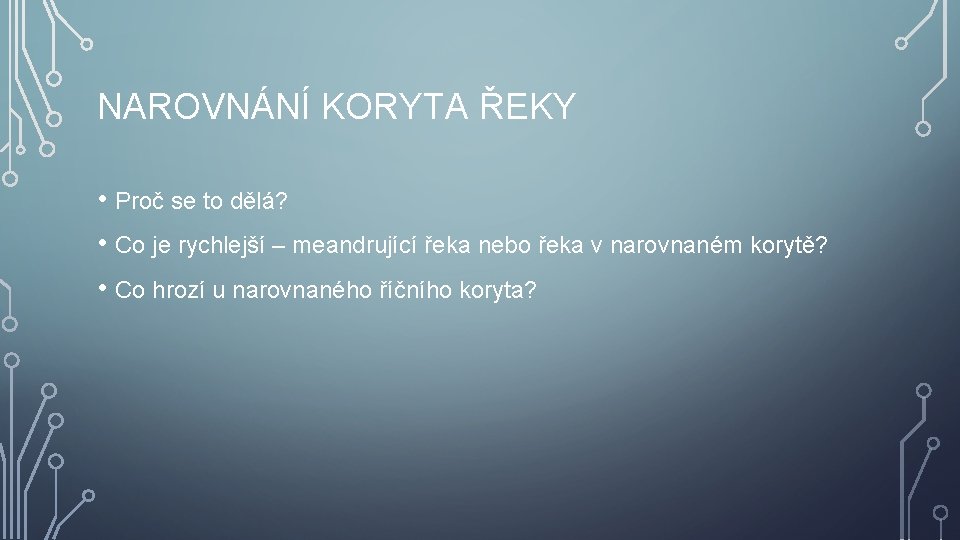 NAROVNÁNÍ KORYTA ŘEKY

• Proč se to dělá?

• Co je rychlejší – meandrující řeka nebo řeka v narovnaném korytě?

• Co hrozí u narovnaného říčního koryta?